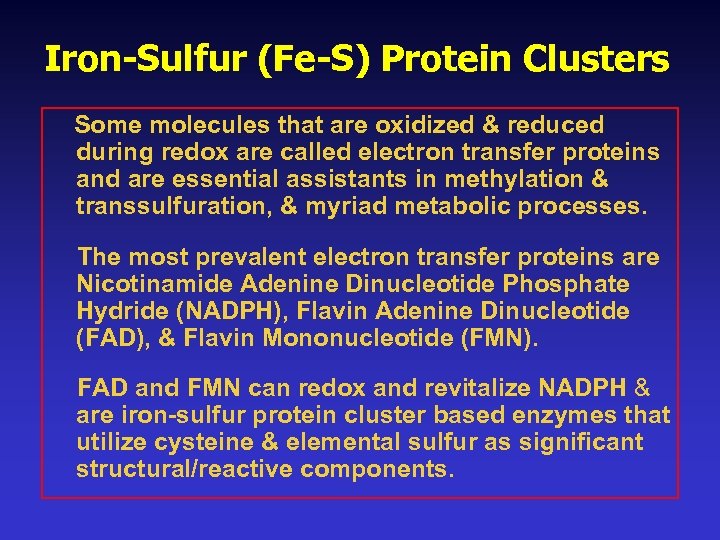 Iron-Sulfur (Fe-S) Protein Clusters

Some molecules that are oxidized & reduced during redox are called electron transfer proteins and are essential assistants in methylation & transsulfuration, & myriad metabolic processes.

The most prevalent electron transfer proteins are Nicotinamide Adenine Dinucleotide Phosphate Hydride (NADPH), Flavin Adenine Dinucleotide (FAD), & Flavin Mononucleotide (FMN).

FAD and FMN can redox and revitalize NADPH & are iron-sulfur protein cluster based enzymes that utilize cysteine & elemental sulfur as significant structural/reactive components.